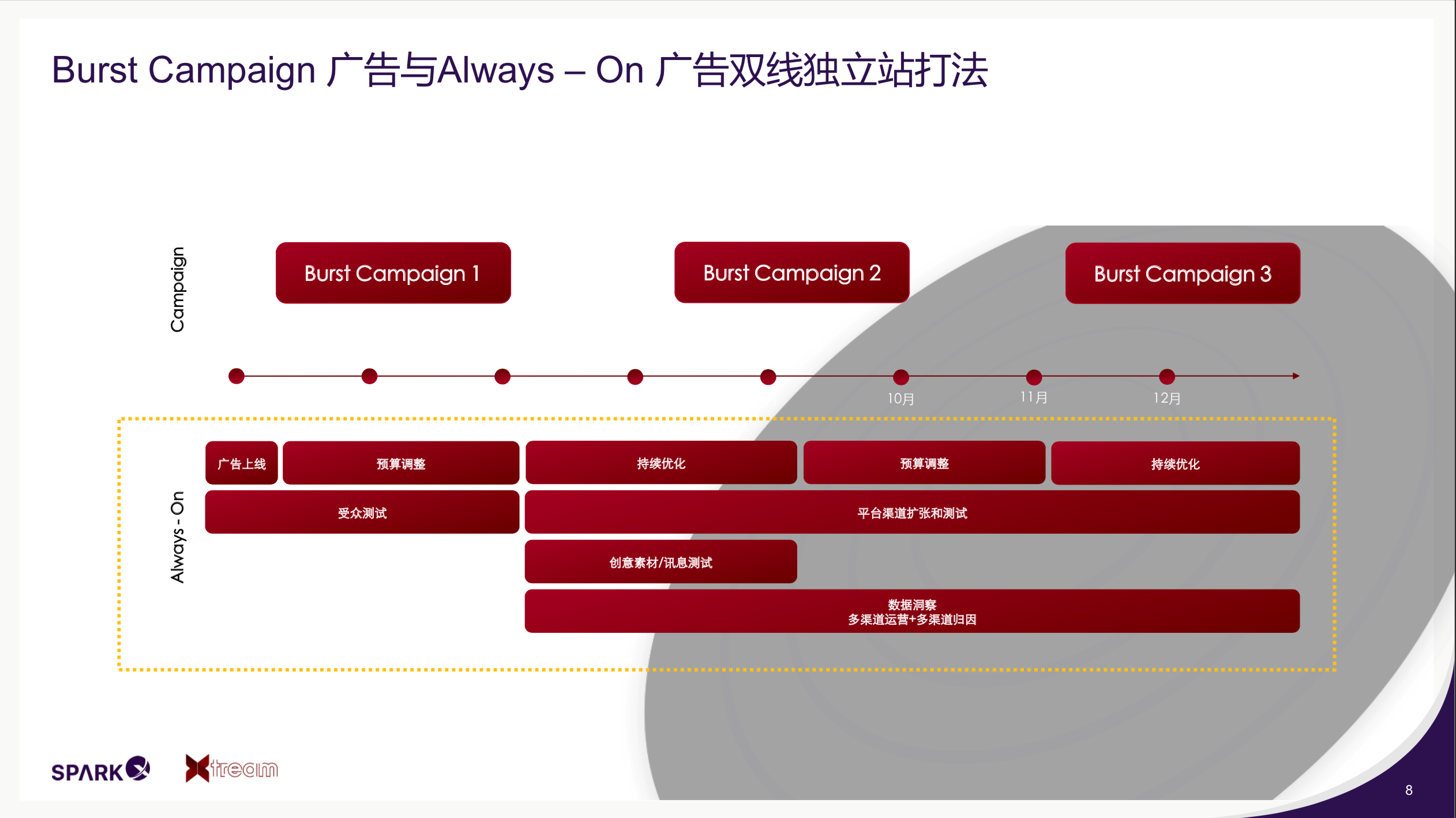 Burst Campaign 广告与Always – On 广告双线独立站打法

Campaign

Burst Campaign 1

Burst Campaign 2

Burst Campaign 3

10月

11月

12月

Always - On

广告上线

预算调整

持续优化

预算调整

持续优化

受众测试

平台渠道扩张和测试

创意素材/讯息测试

数据洞察
多渠道运营+多渠道归因

SPARK

Xtream

8